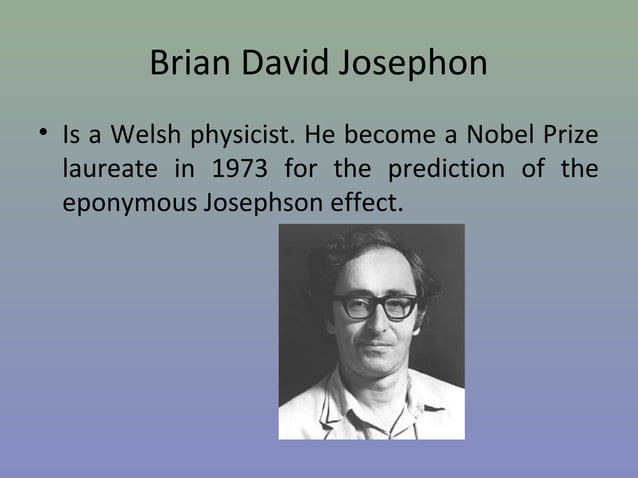 Brian David Josephon

• Is a Welsh physicist. He become a Nobel Prize laureate in 1973 for the prediction of the eponymous Josephson effect.